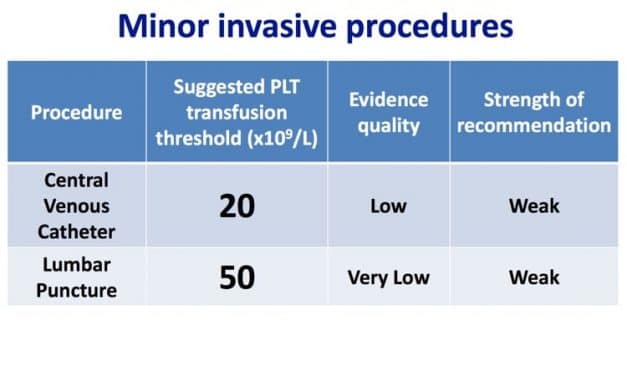 Minor invasive procedures

| Procedure | Suggested PLT transfusion threshold ($x10^9/L$) | Evidence quality | Strength of recommendation |
|---|---|---|---|
| Central Venous Catheter | 20 | Low | Weak |
| Lumbar Puncture | 50 | Very Low | Weak |